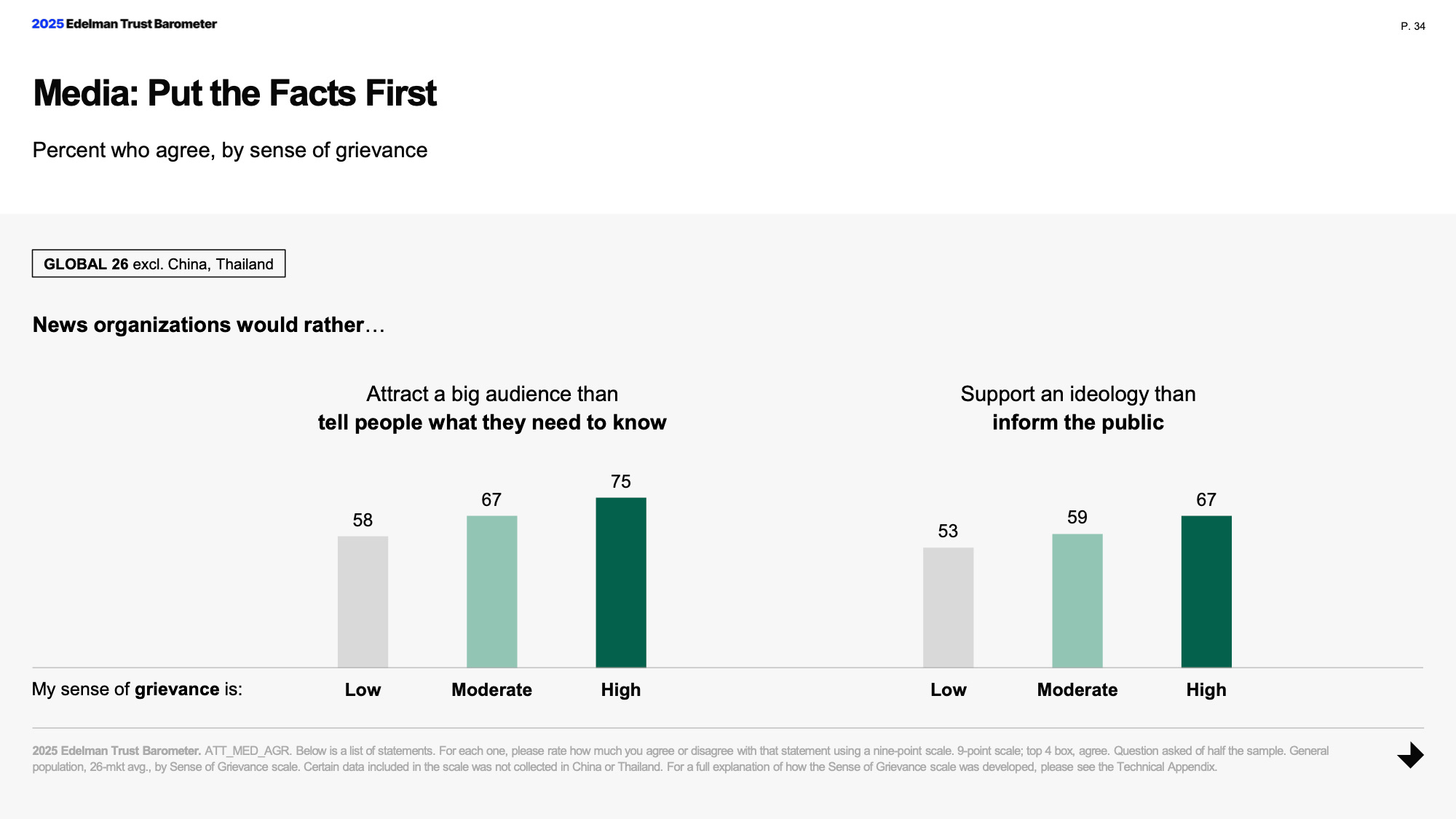 2025 Edelman Trust Barometer

P. 34

Media: Put the Facts First

Percent who agree, by sense of grievance

GLOBAL 26 excl. China, Thailand

News organizations would rather…

Attract a big audience than
tell people what they need to know

58
67
75

Support an ideology than
inform the public

53
59
67

My sense of grievance is:

Low
Moderate
High

Low
Moderate
High

2025 Edelman Trust Barometer. ATT_MED_AGR. Below is a list of statements. For each one, please rate how much you agree or disagree with that statement using a nine-point scale. 9-point scale; top 4 box, agree. Question asked of half the sample. General population, 26-mkt avg., by Sense of Grievance scale. Certain data included in the scale was not collected in China or Thailand. For a full explanation of how the Sense of Grievance scale was developed, please see the Technical Appendix.